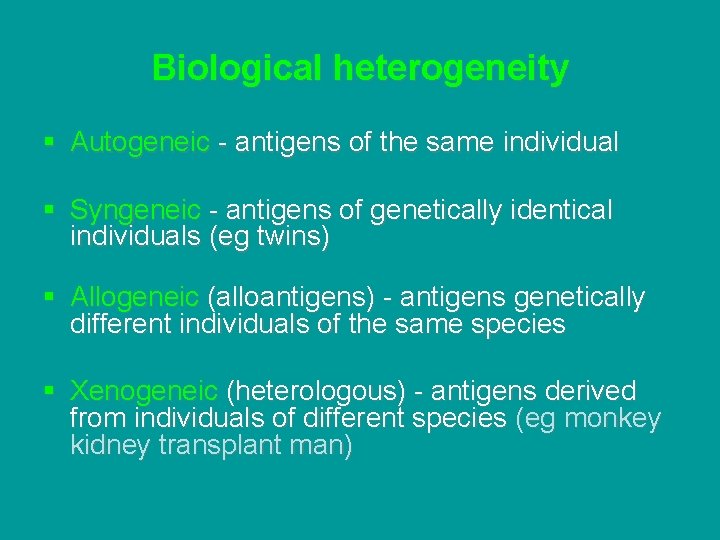 Biological heterogeneity

▪ Autogeneic - antigens of the same individual

▪ Syngeneic - antigens of genetically identical individuals (eg twins)

▪ Allogeneic (alloantigens) - antigens genetically different individuals of the same species

▪ Xenogeneic (heterologous) - antigens derived from individuals of different species (eg monkey kidney transplant man)